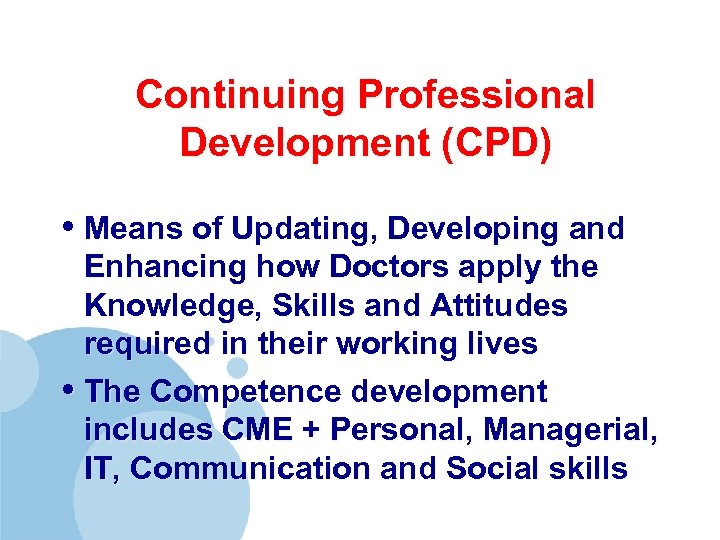 Continuing Professional Development (CPD)

• Means of Updating, Developing and Enhancing how Doctors apply the Knowledge, Skills and Attitudes required in their working lives

• The Competence development includes CME + Personal, Managerial, IT, Communication and Social skills